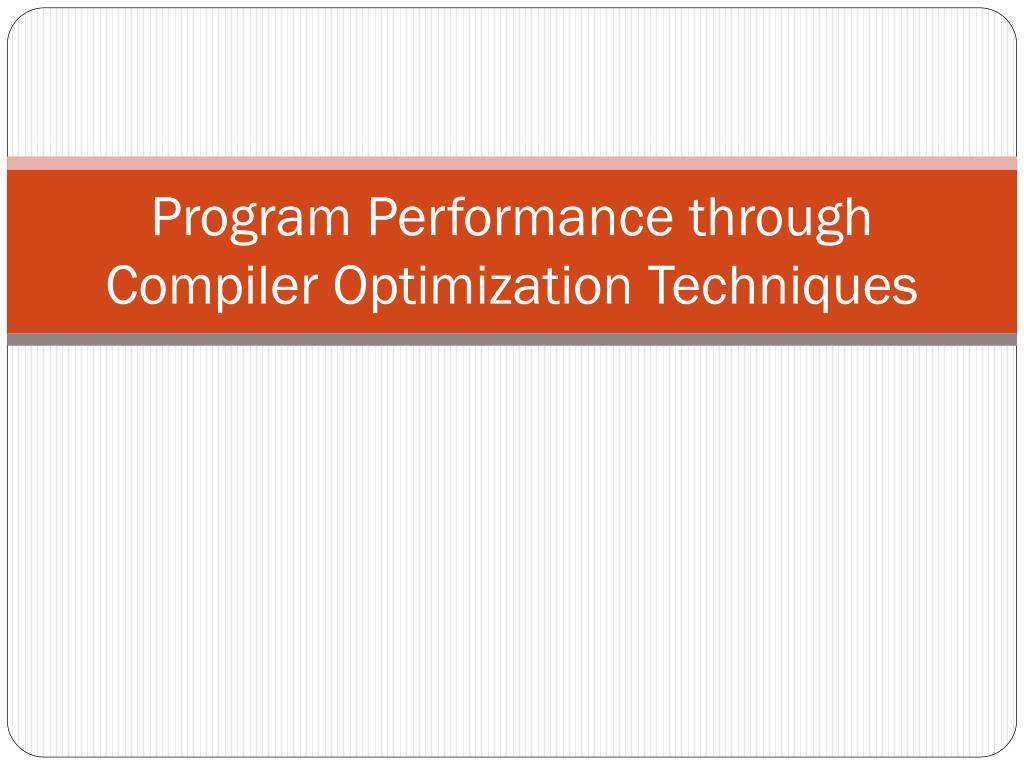 Program Performance through Compiler Optimization Techniques